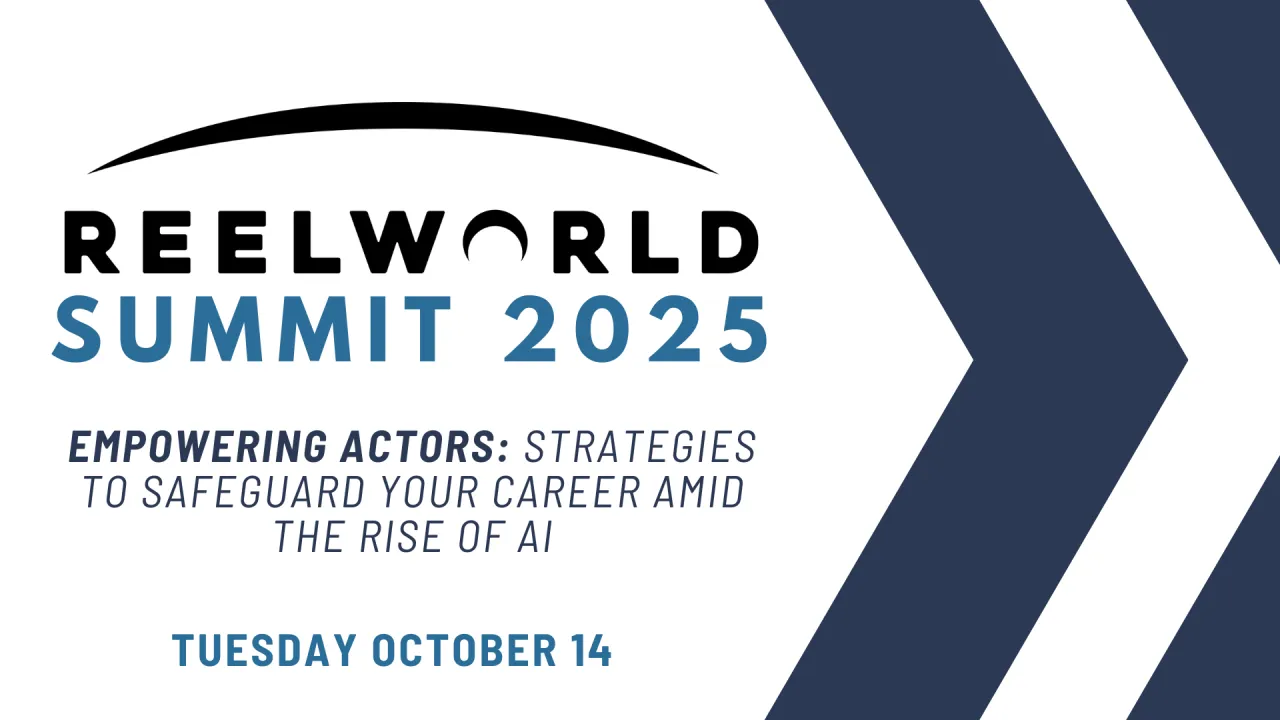 REELWORLD
SUMMIT 2025

EMPOWERING ACTORS: STRATEGIES TO SAFEGUARD YOUR CAREER AMID THE RISE OF AI

TUESDAY OCTOBER 14